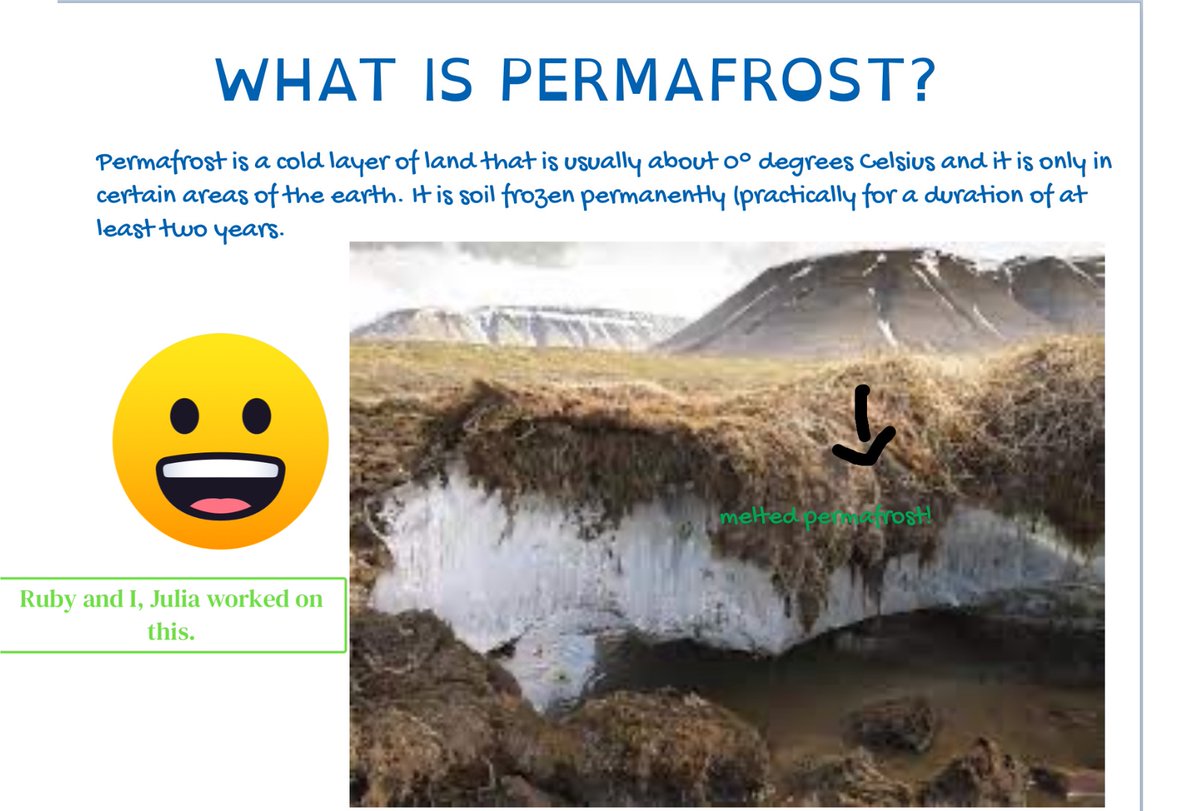 WHAT IS PERMAFROST?

Permafrost is a cold layer of land that is usually about 0° degrees Celsius and it is only in certain areas of the earth. It is soil frozen permanently (practically for a duration of at least two years.

melted permafrost!

Ruby and I, Julia worked on this.